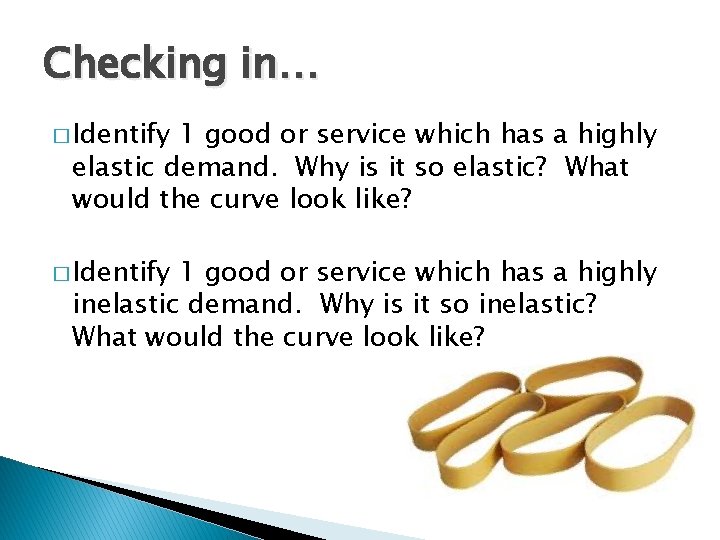 Checking in…

□ Identify 1 good or service which has a highly elastic demand. Why is it so elastic? What would the curve look like?

□ Identify 1 good or service which has a highly inelastic demand. Why is it so inelastic? What would the curve look like?